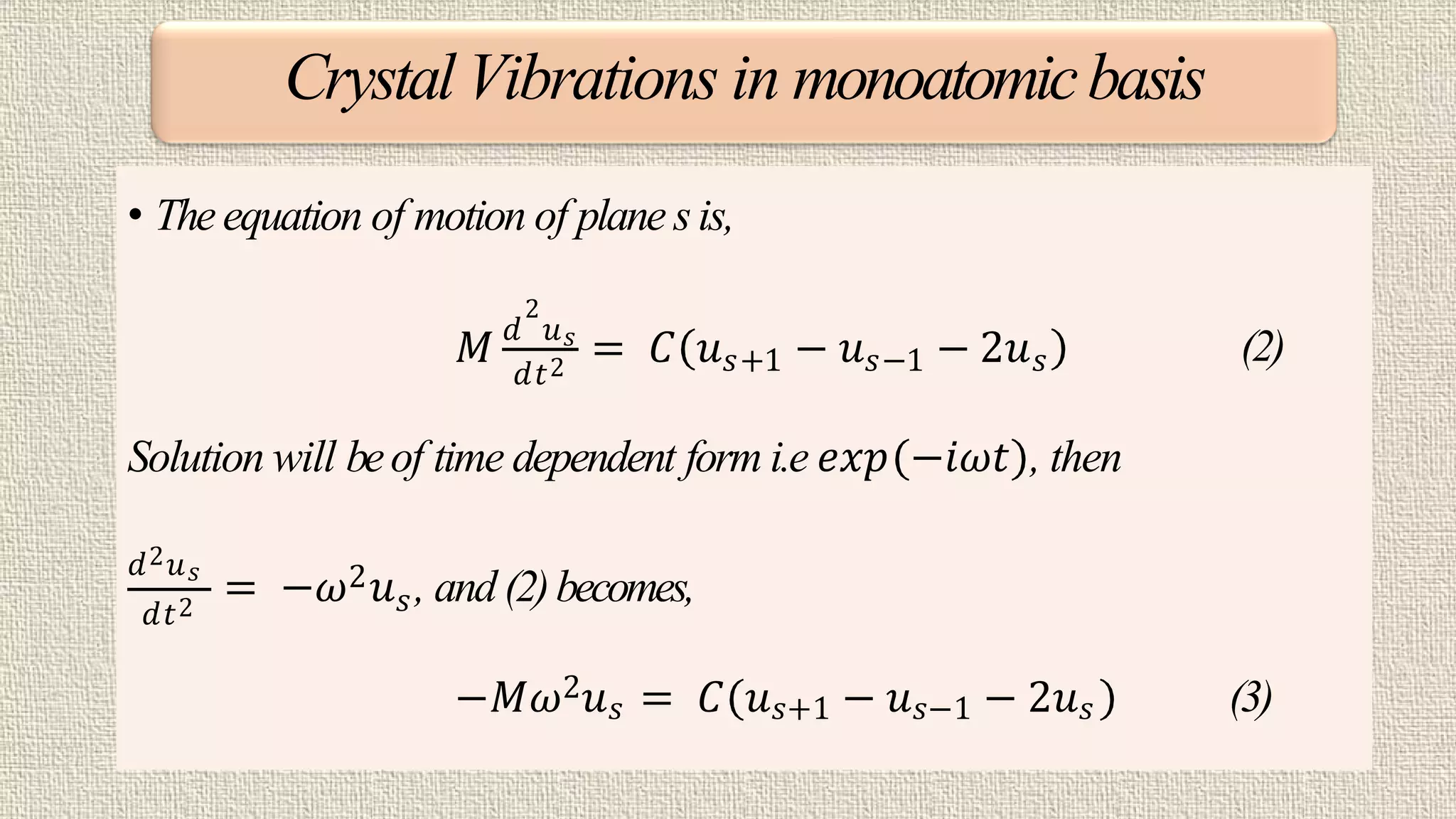 Crystal Vibrations in monoatomic basis

• The equation of motion of plane s is,

$M\frac{d^2u_s}{dt^2} = C(u_{s+1} - u_{s-1} - 2u_s)$ (2)

Solution will be of time dependent form i.e $exp(-i\omega t)$, then

$\frac{d^2u_s}{dt^2} = -\omega^2 u_s$, and (2) becomes,

$-M\omega^2 u_s = C(u_{s+1} - u_{s-1} - 2u_s)$ (3)